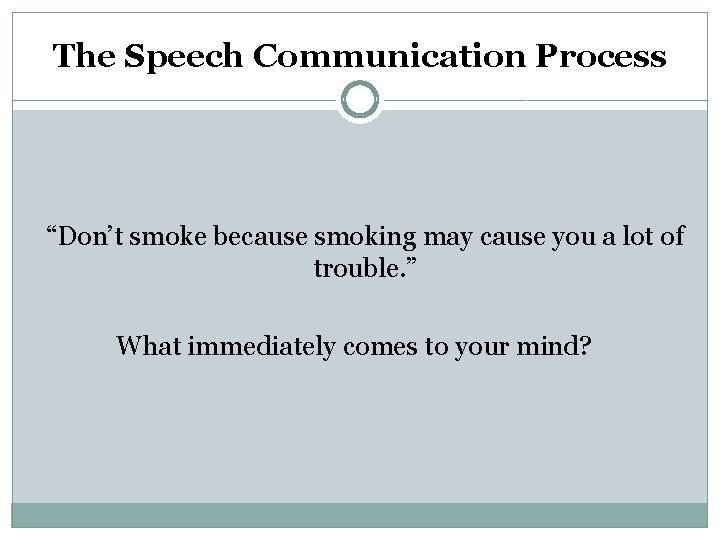 The Speech Communication Process

“Don’t smoke because smoking may cause you a lot of trouble.”

What immediately comes to your mind?